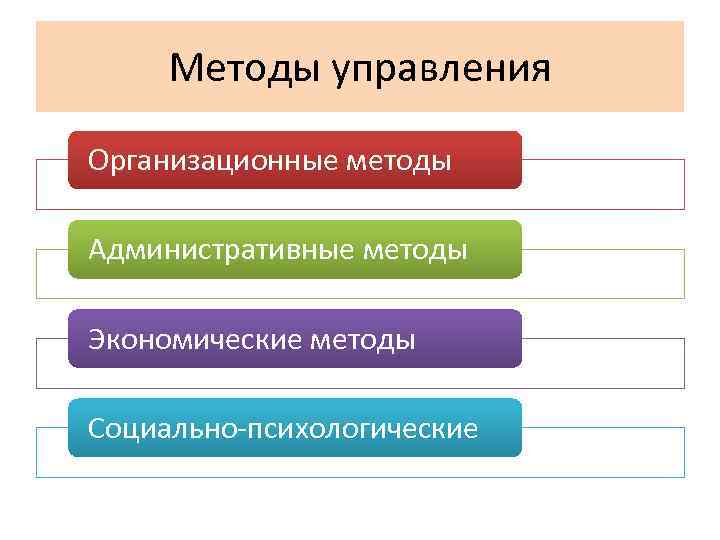 Методы управления

Организационные методы

Административные методы

Экономические методы

Социально-психологические